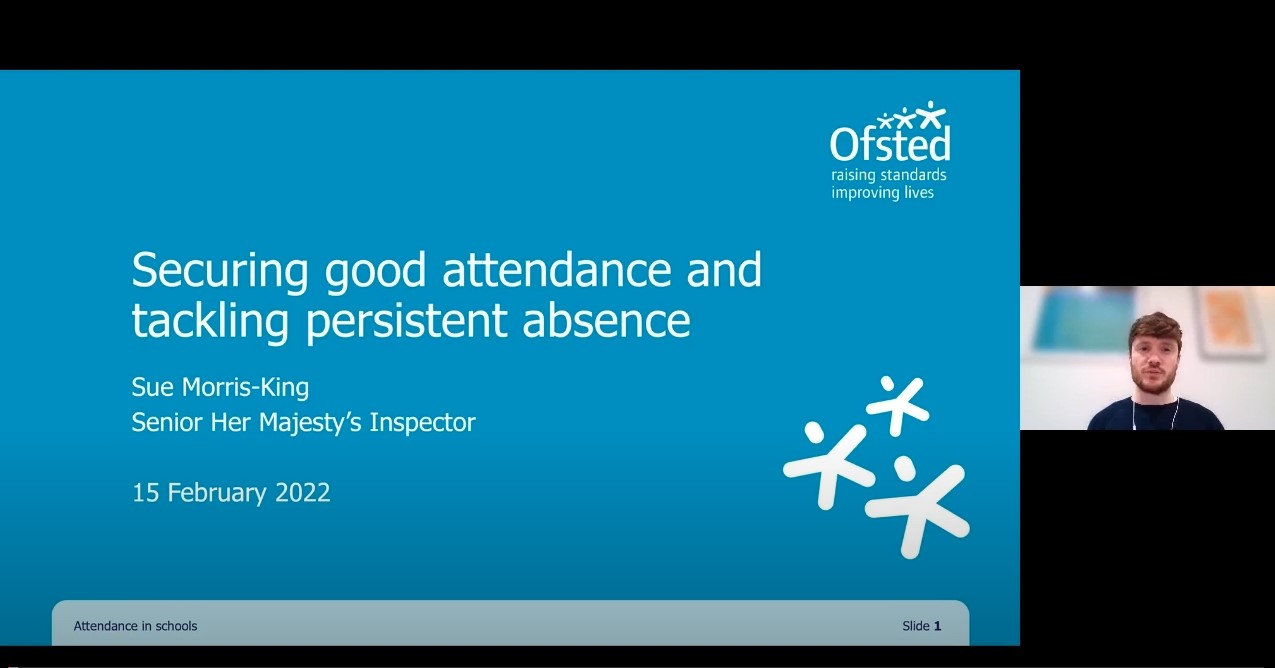 Ofsted
raising standards
improving lives

Securing good attendance and tackling persistent absence

Sue Morris-King
Senior Her Majesty's Inspector

15 February 2022

Attendance in schools

Slide 1